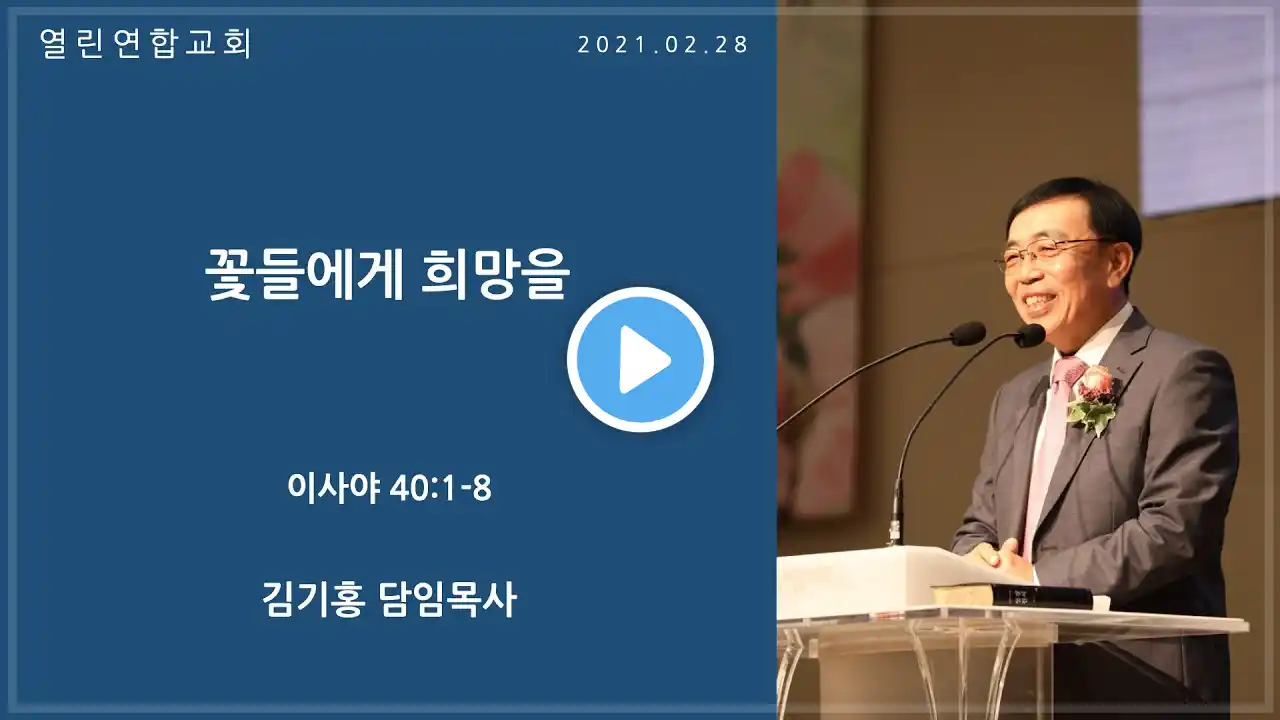 열린연합교회

2021.02.28

꽃들에게 희망을

이사야 40:1-8

김기홍 담임목사